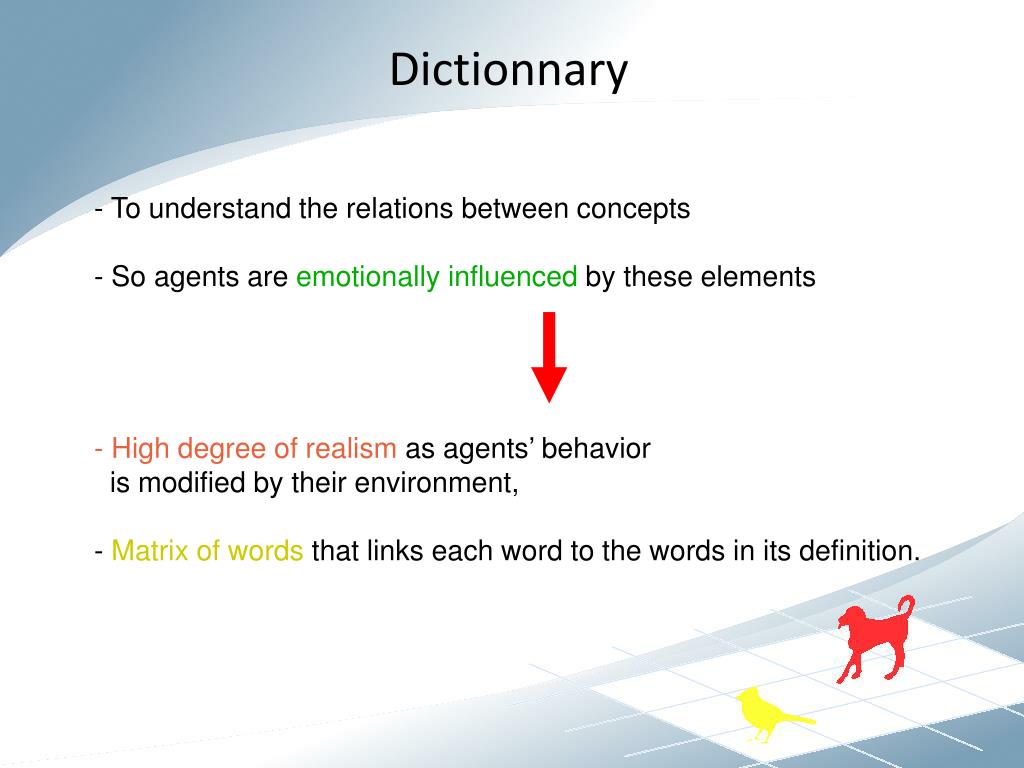 Dictionnary

- To understand the relations between concepts

- So agents are emotionally influenced by these elements

- High degree of realism as agents’ behavior is modified by their environment,

- Matrix of words that links each word to the words in its definition.